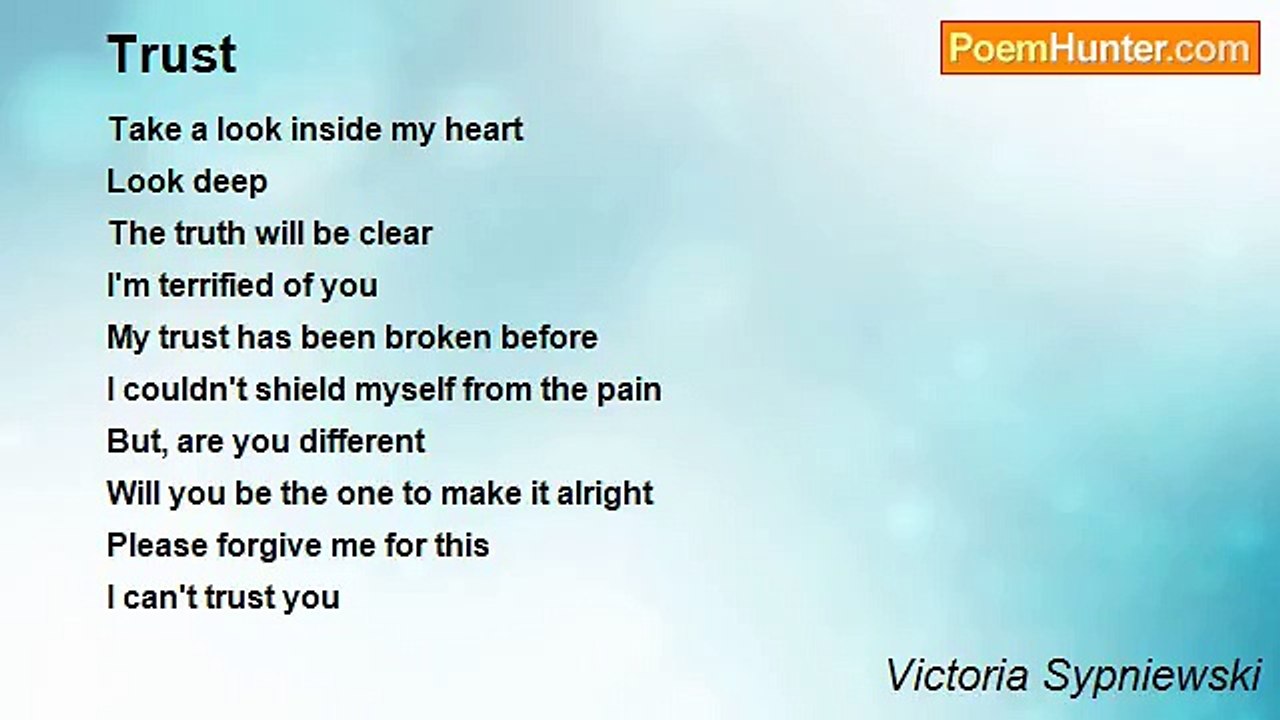 Trust

PoemHunter.com

Take a look inside my heart
Look deep
The truth will be clear
I'm terrified of you
My trust has been broken before
I couldn't shield myself from the pain
But, are you different
Will you be the one to make it alright
Please forgive me for this
I can't trust you

Victoria Sypniewski